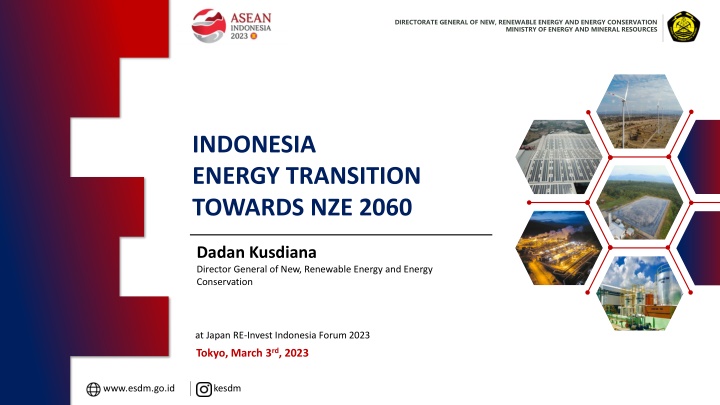 ASEAN
INDONESIA
2023

DIRECTORATE GENERAL OF NEW, RENEWABLE ENERGY AND ENERGY CONSERVATION
MINISTRY OF ENERGY AND MINERAL RESOURCES

INDONESIA
ENERGY TRANSITION
TOWARDS NZE 2060

Dadan Kusdiana
Director General of New, Renewable Energy and Energy Conservation

at Japan RE-Invest Indonesia Forum 2023
Tokyo, March 3$^{rd}$, 2023

www.esdm.go.id
kesdm